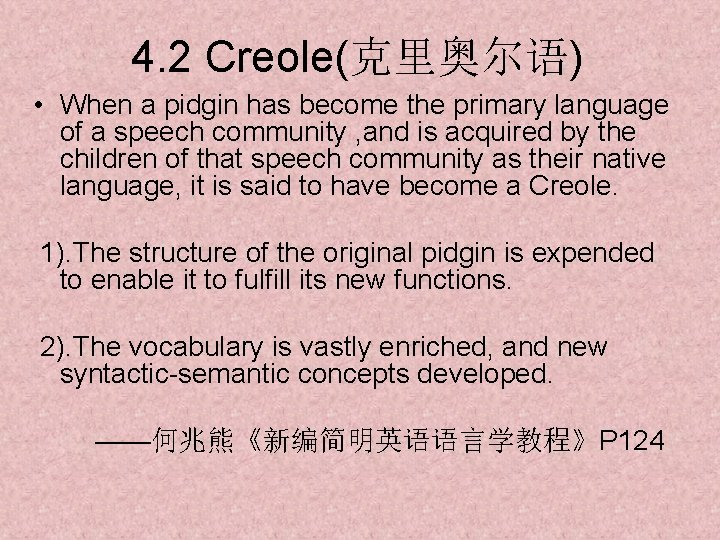 4.2 Creole(克里奥尔语)

• When a pidgin has become the primary language of a speech community ,and is acquired by the children of that speech community as their native language, it is said to have become a Creole.

1).The structure of the original pidgin is expended to enable it to fulfill its new functions.

2).The vocabulary is vastly enriched, and new syntactic-semantic concepts developed.

——何兆熊《新编简明英语语言学教程》P124